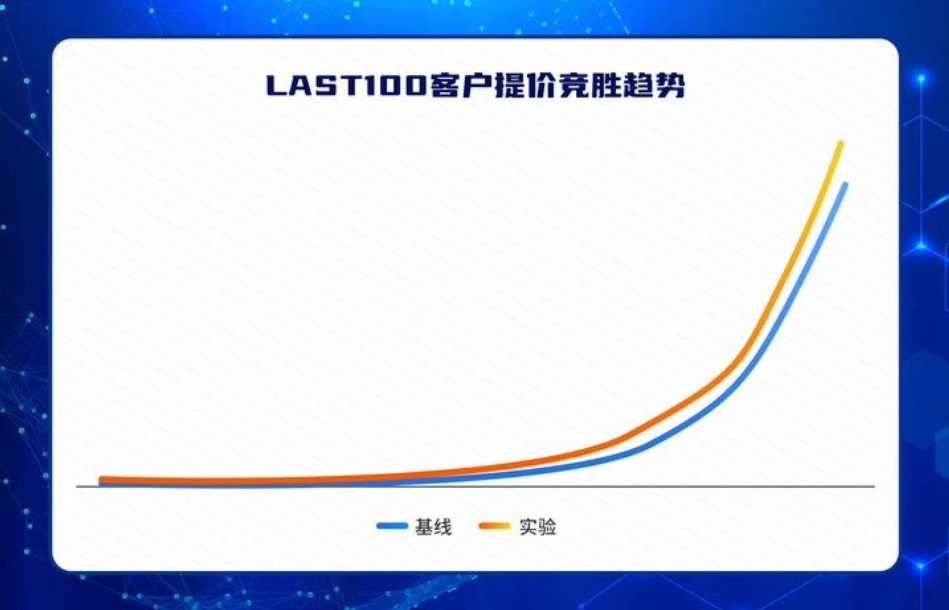 LAST100客户提价竞胜趋势

基线
实验